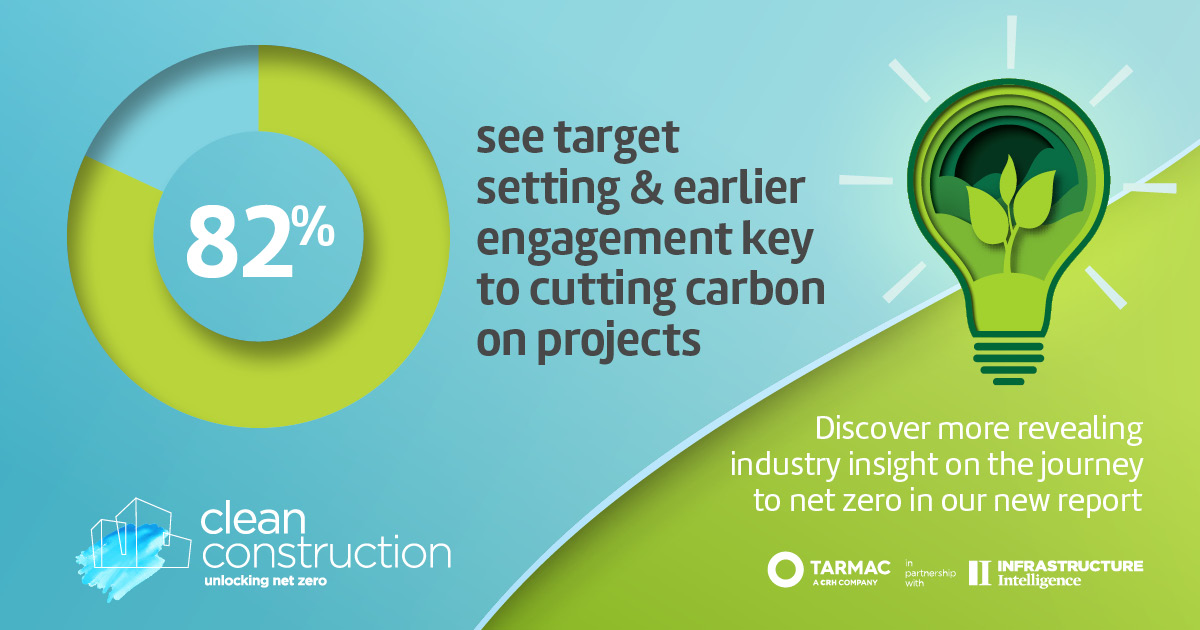 82%

see target setting & earlier engagement key to cutting carbon on projects

Discover more revealing industry insight on the journey to net zero in our new report

clean construction
unlocking net zero

TARMAC
A CRH COMPANY

in partnership with

INFRASTRUCTURE
Intelligence